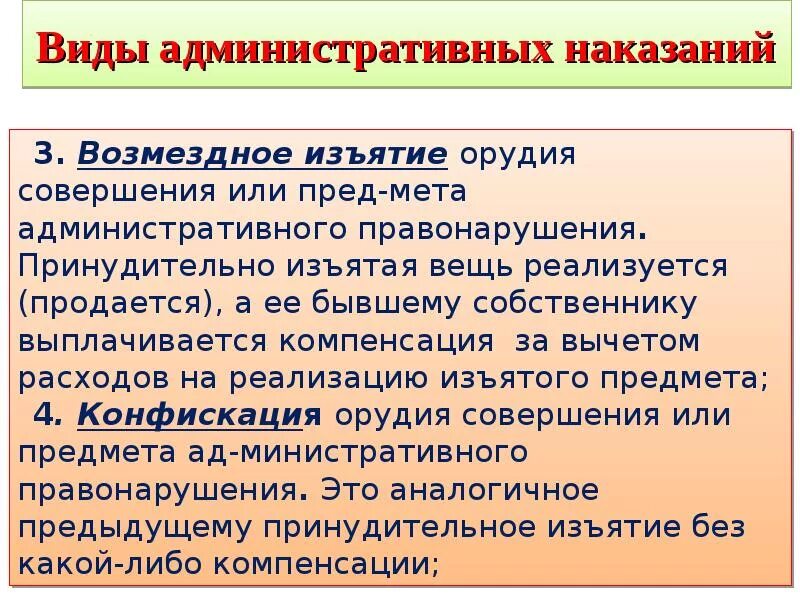 Виды административных наказаний

3. Возмездное изъятие орудия совершения или пред-мета административного правонарушения. Принудительно изъятая вещь реализуется (продается), а ее бывшему собственнику выплачивается компенсация за вычетом расходов на реализацию изъятого предмета;
4. Конфискация орудия совершения или предмета ад-министративного правонарушения. Это аналогичное предыдущему принудительное изъятие без какой-либо компенсации;